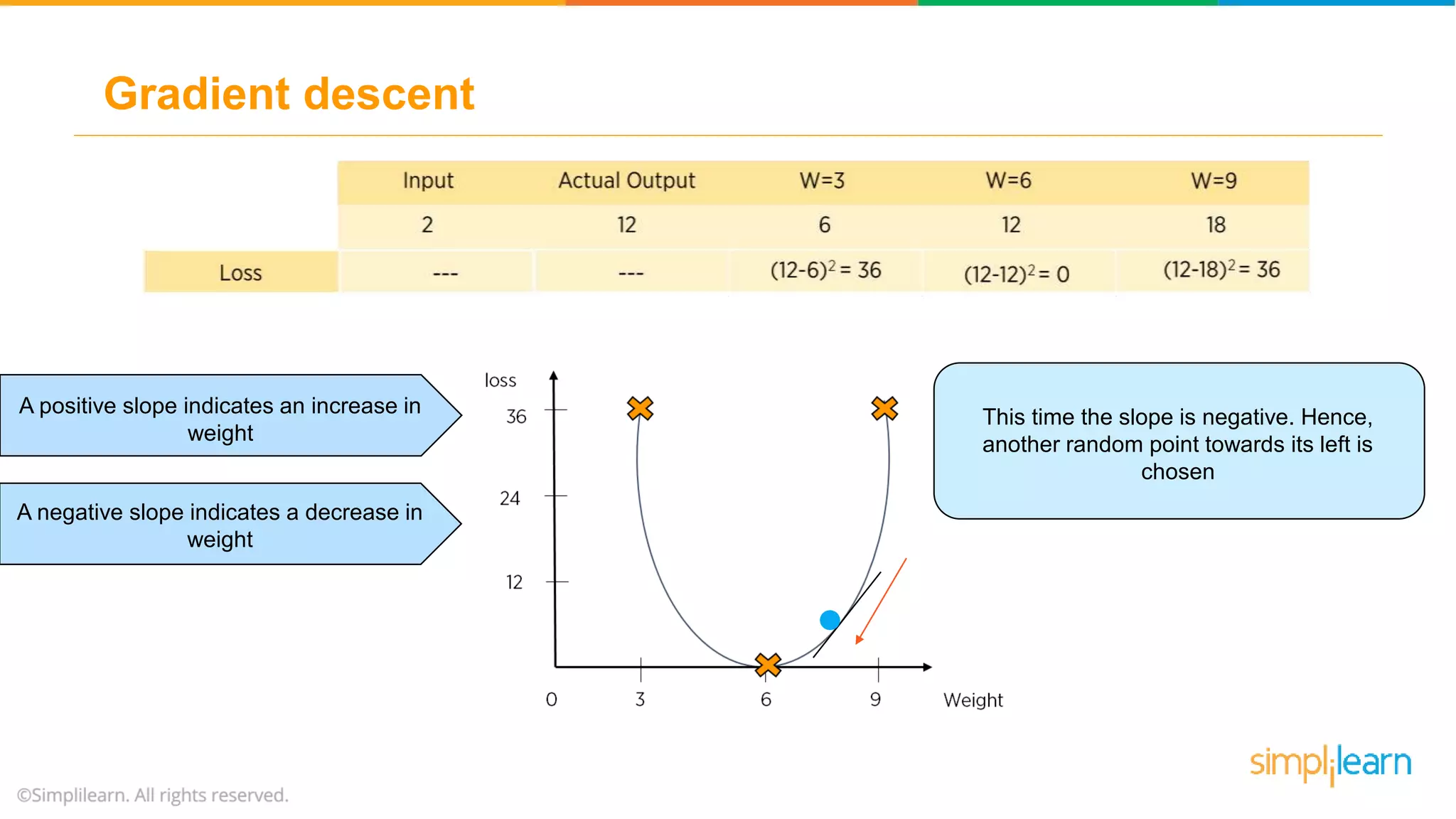 Gradient descent

| | Input | Actual Output | W=3 | W=6 | W=9 |
|---|---|---|---|---|---|
| | 2 | 12 | 6 | 12 | 18 |
| Loss | --- | --- | $(12-6)^2 = 36$ | $(12-12)^2 = 0$ | $(12-18)^2 = 36$ |

A positive slope indicates an increase in weight

A negative slope indicates a decrease in weight

loss

36

24

12

0

3

6

9

Weight

This time the slope is negative. Hence, another random point towards its left is chosen

simplilearn

©Simplilearn. All rights reserved.